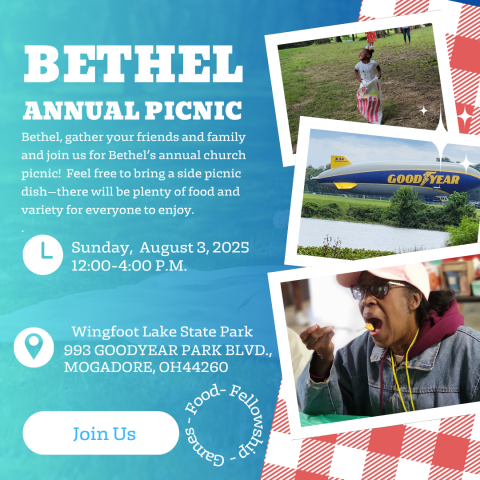 BETHEL

ANNUAL PICNIC

Bethel, gather your friends and family and join us for Bethel's annual church picnic! Feel free to bring a side picnic dish—there will be plenty of food and variety for everyone to enjoy.

.

Sunday, August 3, 2025
12:00-4:00 P.M.

Wingfoot Lake State Park
993 GOODYEAR PARK BLVD., MOGADORE, OH44260

Join Us

- Food- Fellowship - Games

GOODYEAR